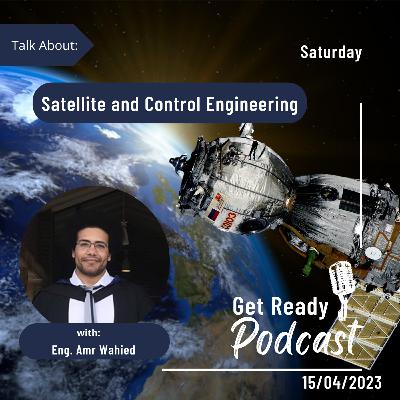 Talk About:

Saturday

Satellite and Control Engineering

with:
Eng. Amr Wahied

Get Ready
Podcast

15/04/2023